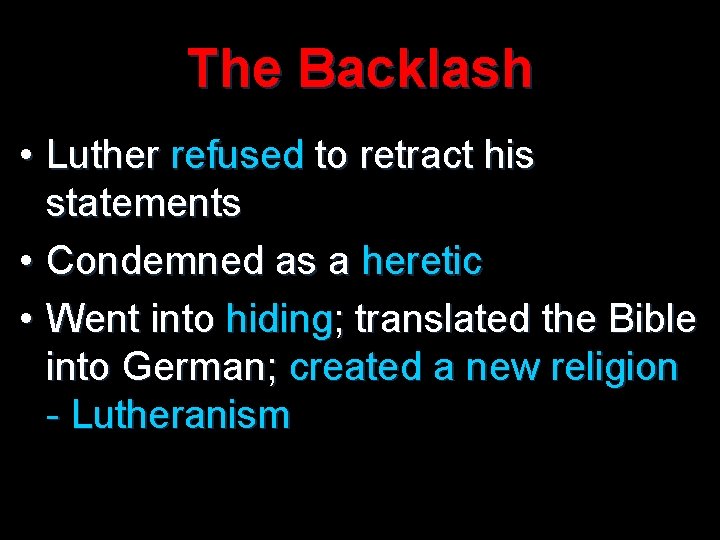 The Backlash

• Luther refused to retract his statements
• Condemned as a heretic
• Went into hiding; translated the Bible into German; created a new religion - Lutheranism